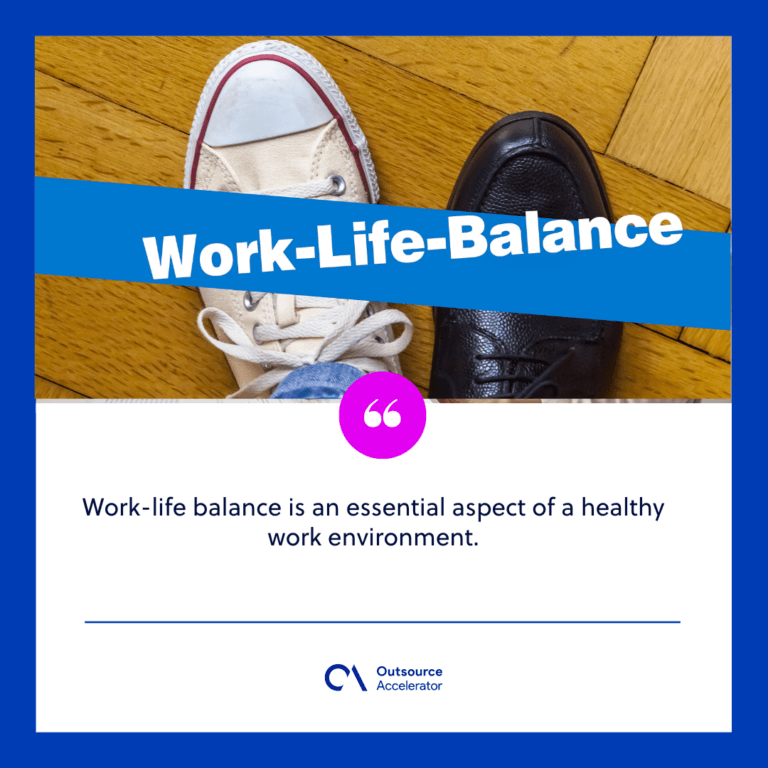 Work-Life-Balance

“

Work-life balance is an essential aspect of a healthy work environment.

Outsource Accelerator